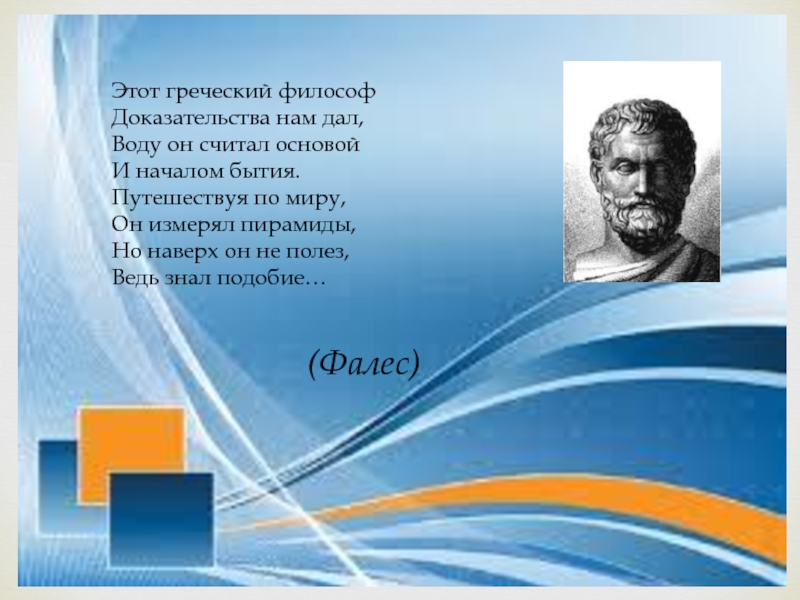 Этот греческий философ
Доказательства нам дал,
Воду он считал основой
И началом бытия.
Путешествуя по миру,
Он измерял пирамиды,
Но наверх он не полез,
Ведь знал подобие…

(Фалес)